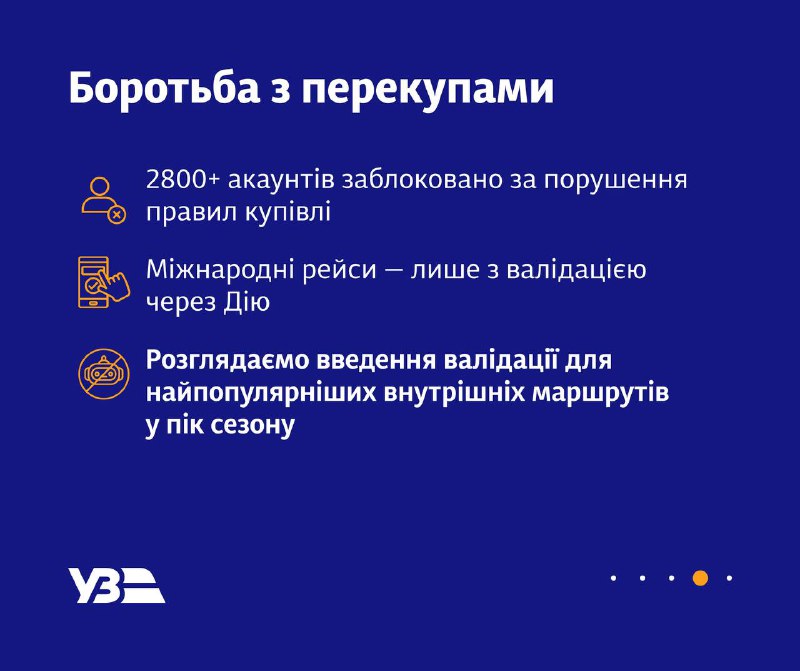 Боротьба з перекупами

2800+ акаунтів заблоковано за порушення правил купівлі

Міжнародні рейси — лише з валідацією через Дію

Розглядаємо введення валідації для найпопулярніших внутрішніх маршрутів у пік сезону

УЗ